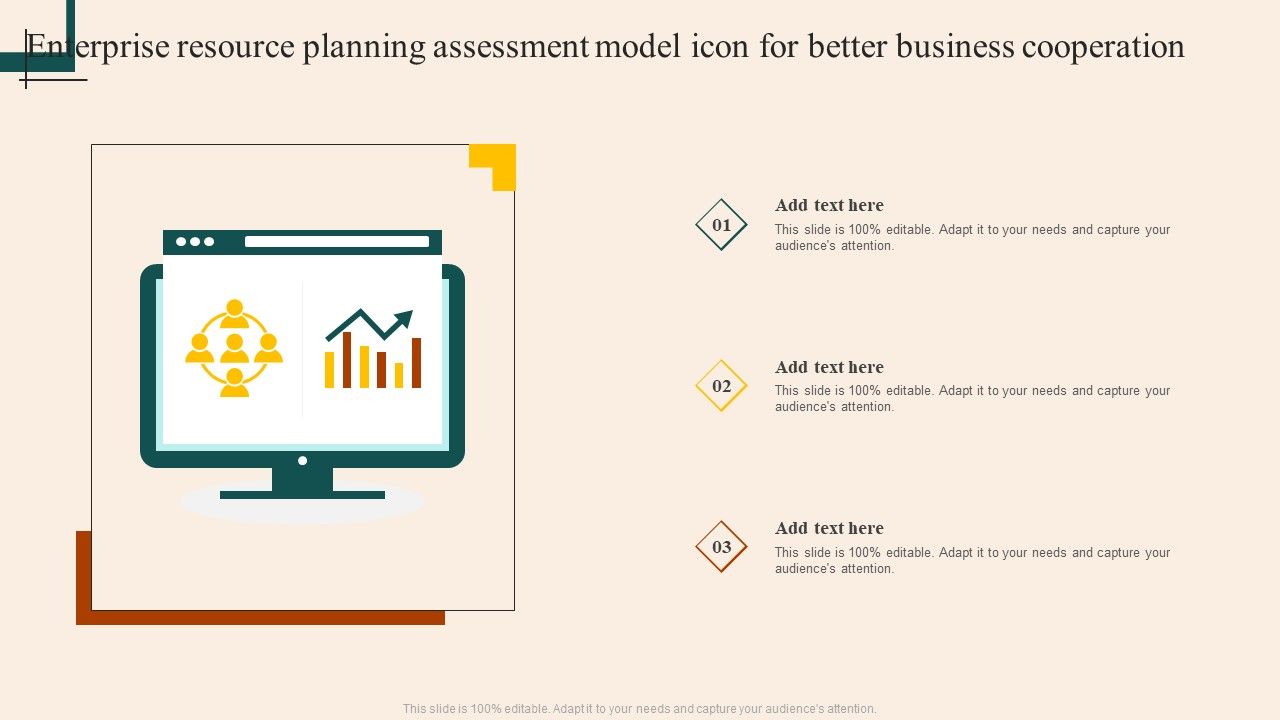 Enterprise resource planning assessment model icon for better business cooperation

01

Add text here

This slide is 100% editable. Adapt it to your needs and capture your audience's attention.

02

Add text here

This slide is 100% editable. Adapt it to your needs and capture your audience's attention.

03

Add text here

This slide is 100% editable. Adapt it to your needs and capture your audience's attention.

This slide is 100% editable. Adapt it to your needs and capture your audience's attention.